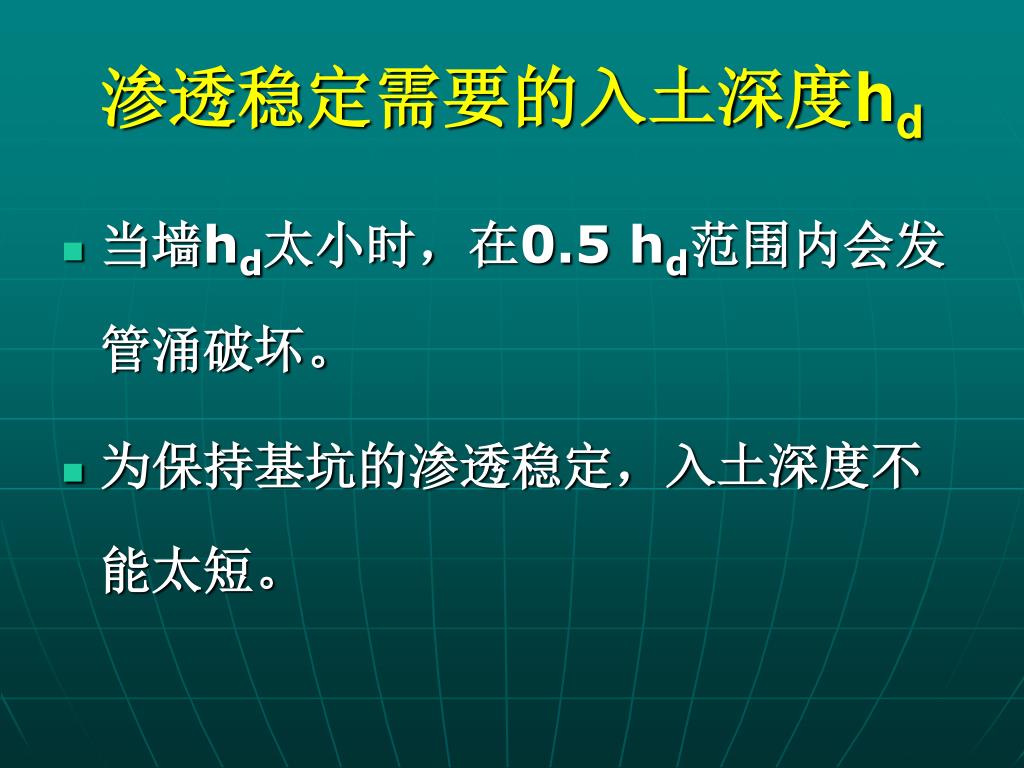 渗透稳定需要的入土深度$h_d$

- 当墙$h_d$太小时，在0.5 $h_d$范围内会发管涌破坏。

- 为保持基坑的渗透稳定，入土深度不能太短。